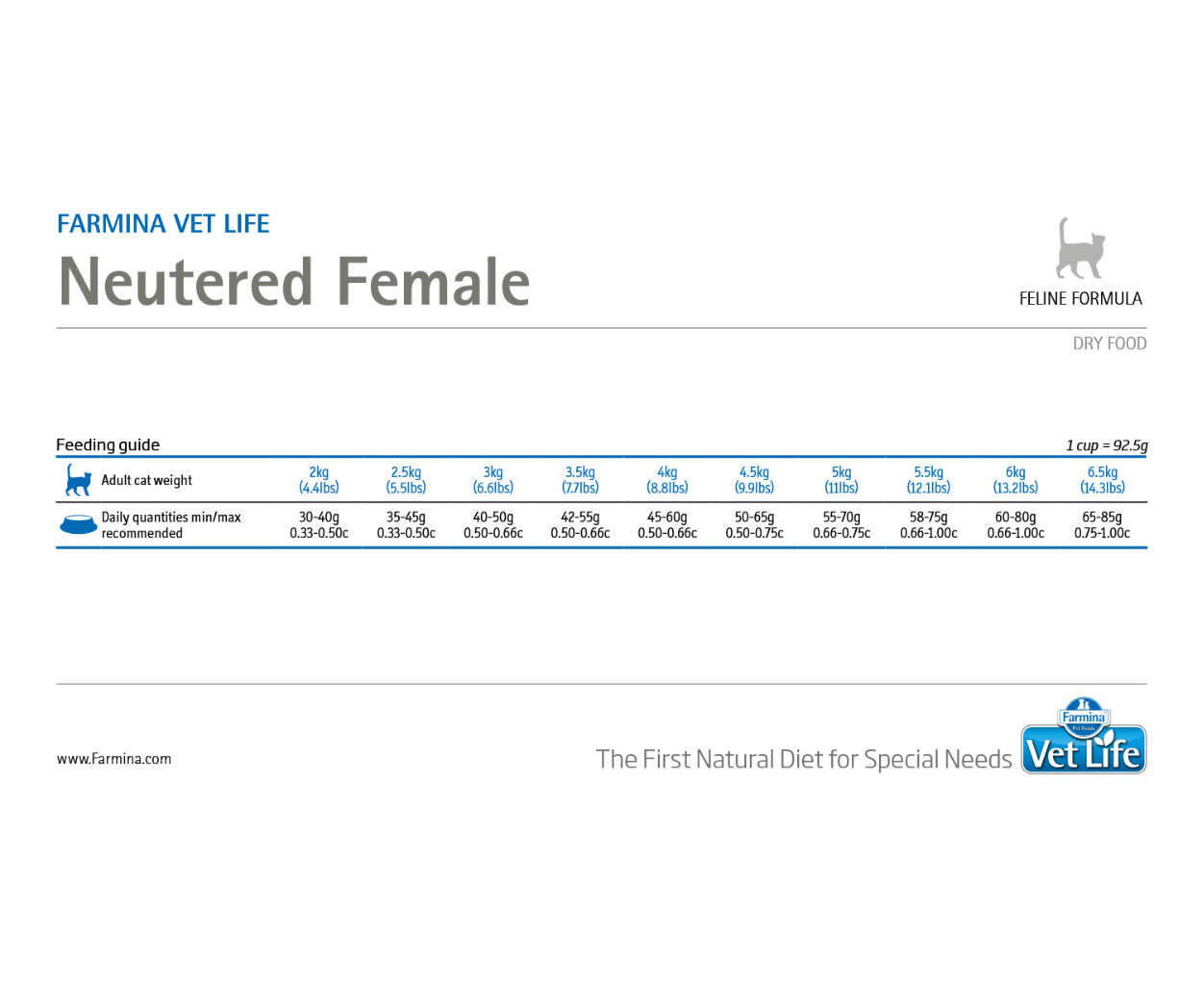 FARMINA VET LIFE

Neutered Female

FELINE FORMULA

DRY FOOD

Feeding guide

1 cup = 92.5g

| Adult cat weight | 2kg (4.4lbs) | 2.5kg (5.5lbs) | 3kg (6.6lbs) | 3.5kg (7.7lbs) | 4kg (8.8lbs) | 4.5kg (9.9lbs) | 5kg (11lbs) | 5.5kg (12.1lbs) | 6kg (13.2lbs) | 6.5kg (14.3lbs) |
|---|---|---|---|---|---|---|---|---|---|---|
| Daily quantities min/max recommended | 30-40g 0.33-0.50c | 35-45g 0.33-0.50c | 40-50g 0.50-0.66c | 42-55g 0.50-0.66c | 45-60g 0.50-0.66c | 50-65g 0.50-0.75c | 55-70g 0.66-0.75c | 58-75g 0.66-1.00c | 60-80g 0.66-1.00c | 65-85g 0.75-1.00c |

www.Farmina.com

The First Natural Diet for Special Needs

Farmina Pet Foods

Vet Life